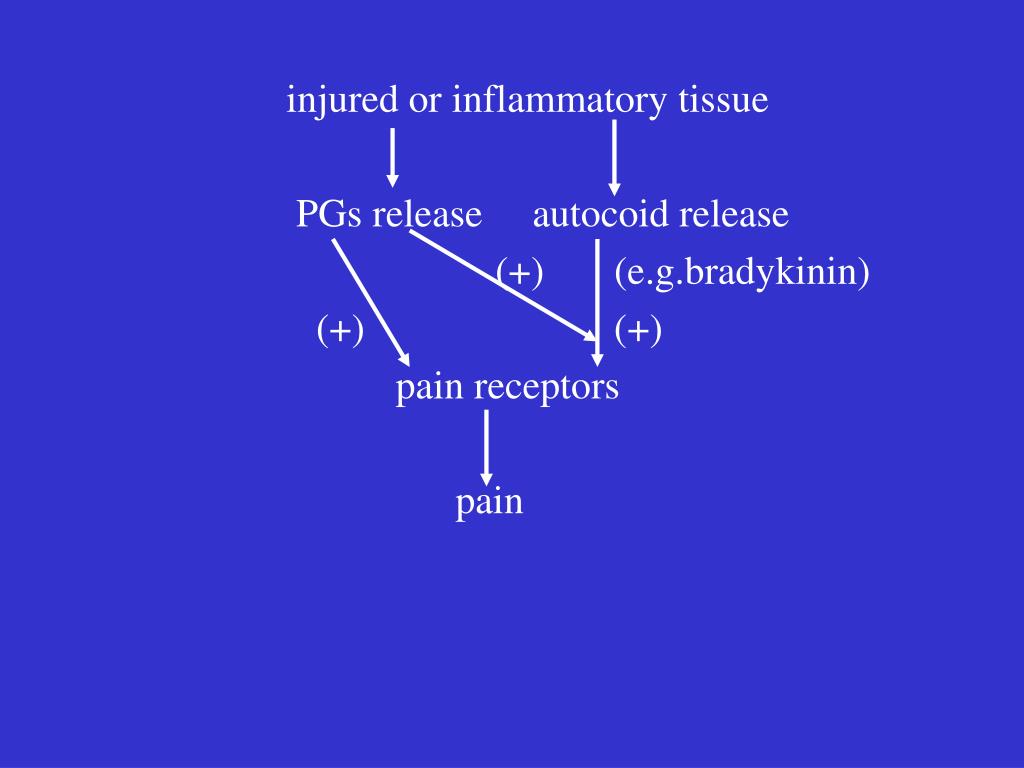 injured or inflammatory tissue

PGs release autocoid release

(+) (e.g.bradykinin)

(+) (+)

pain receptors

pain